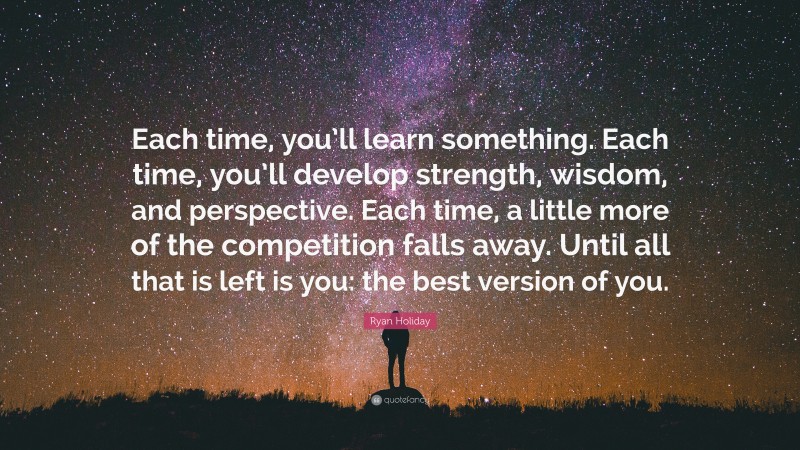 Each time, you’ll learn something. Each time, you’ll develop strength, wisdom, and perspective. Each time, a little more of the competition falls away. Until all that is left is you: the best version of you.

Ryan Holiday

quotefancy